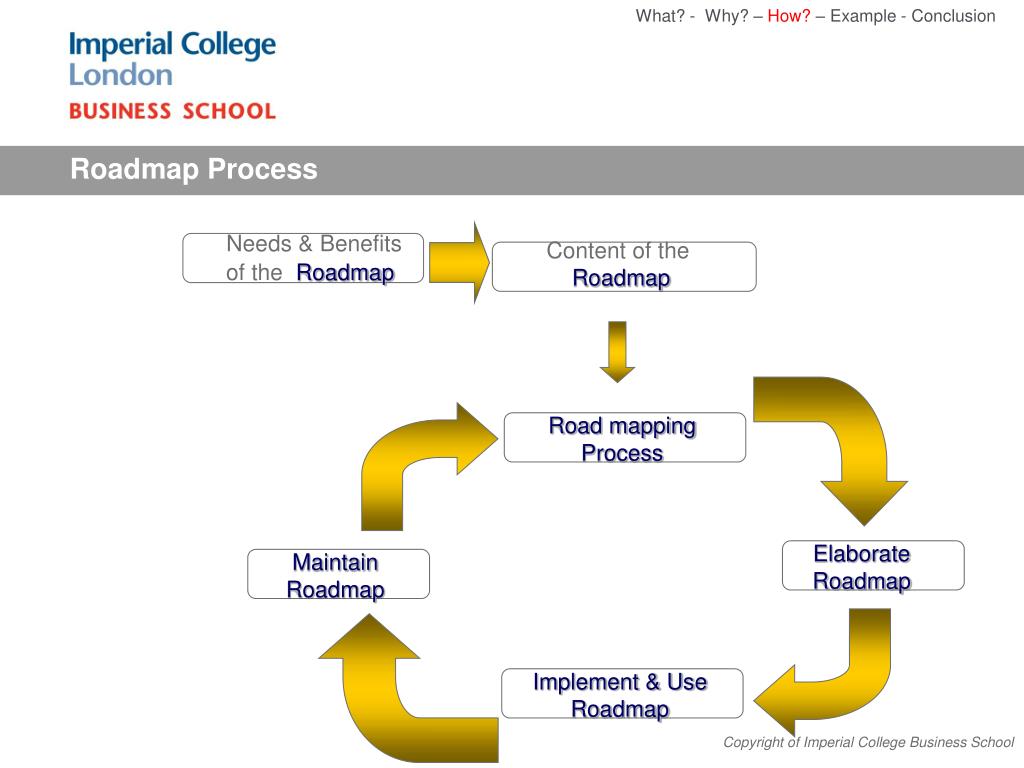 What? - Why? – How? – Example - Conclusion

Imperial College London
BUSINESS SCHOOL

Roadmap Process

Needs & Benefits of the Roadmap

Content of the Roadmap

Road mapping Process

Elaborate Roadmap

Implement & Use Roadmap

Maintain Roadmap

Copyright of Imperial College Business School